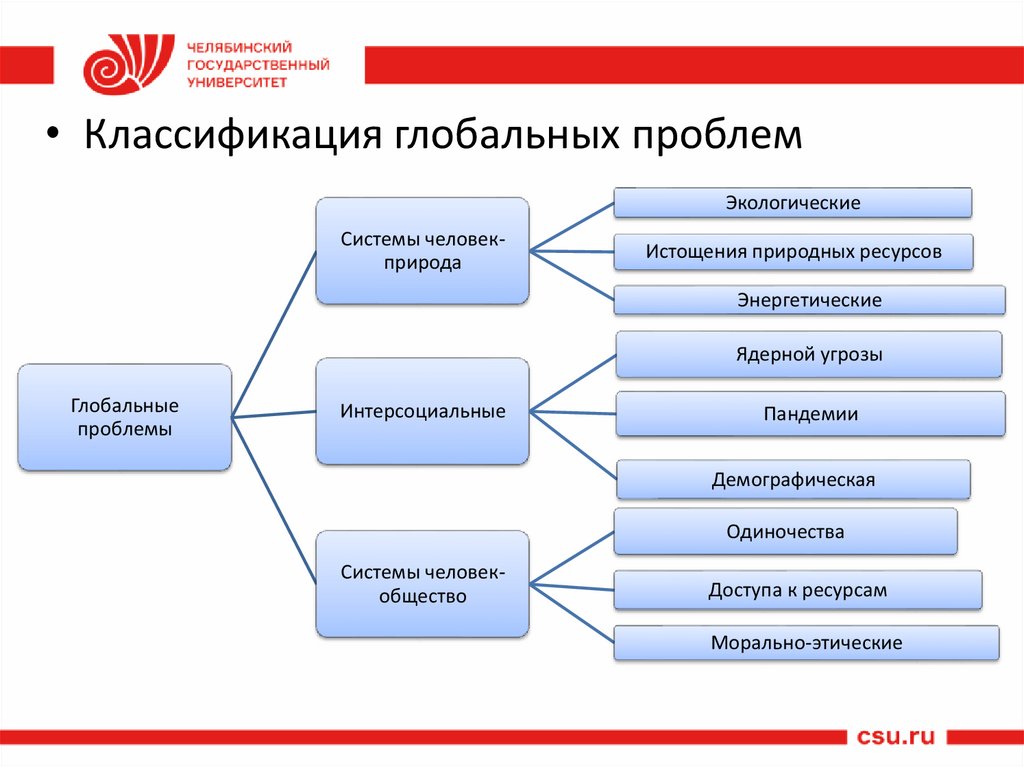 ЧЕЛЯБИНСКИЙ ГОСУДАРСТВЕННЫЙ УНИВЕРСИТЕТ

• Классификация глобальных проблем

Глобальные проблемы

Системы человек-природа

Экологические

Истощения природных ресурсов

Энергетические

Интерсоциальные

Ядерной угрозы

Пандемии

Демографическая

Системы человек-общество

Одиночества

Доступа к ресурсам

Морально-этические

csu.ru